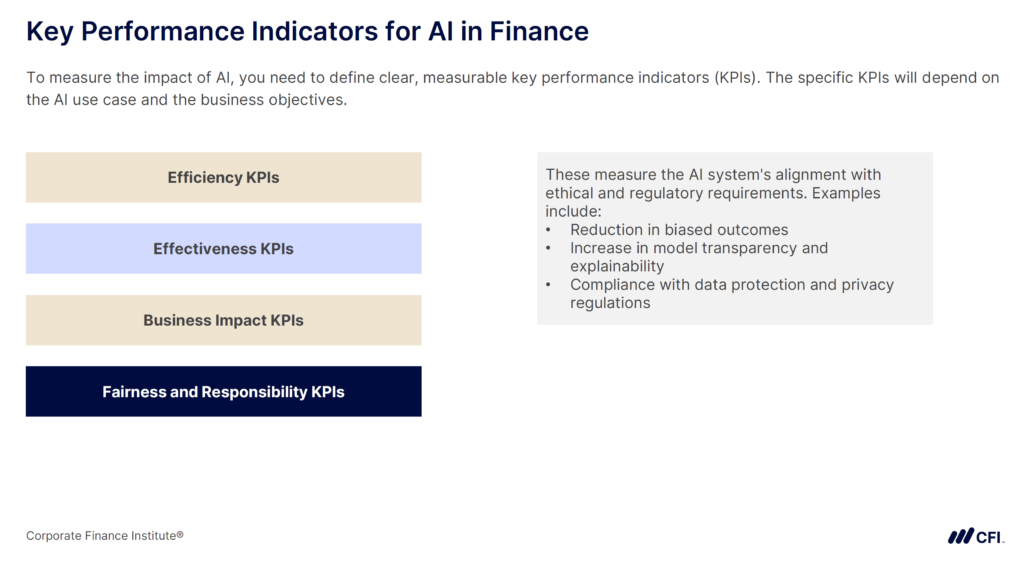 Key Performance Indicators for AI in Finance

To measure the impact of AI, you need to define clear, measurable key performance indicators (KPIs). The specific KPIs will depend on the AI use case and the business objectives.

Efficiency KPIs

Effectiveness KPIs

Business Impact KPIs

Fairness and Responsibility KPIs

These measure the AI system's alignment with ethical and regulatory requirements. Examples include:
• Reduction in biased outcomes
• Increase in model transparency and explainability
• Compliance with data protection and privacy regulations

Corporate Finance Institute®

CFI.